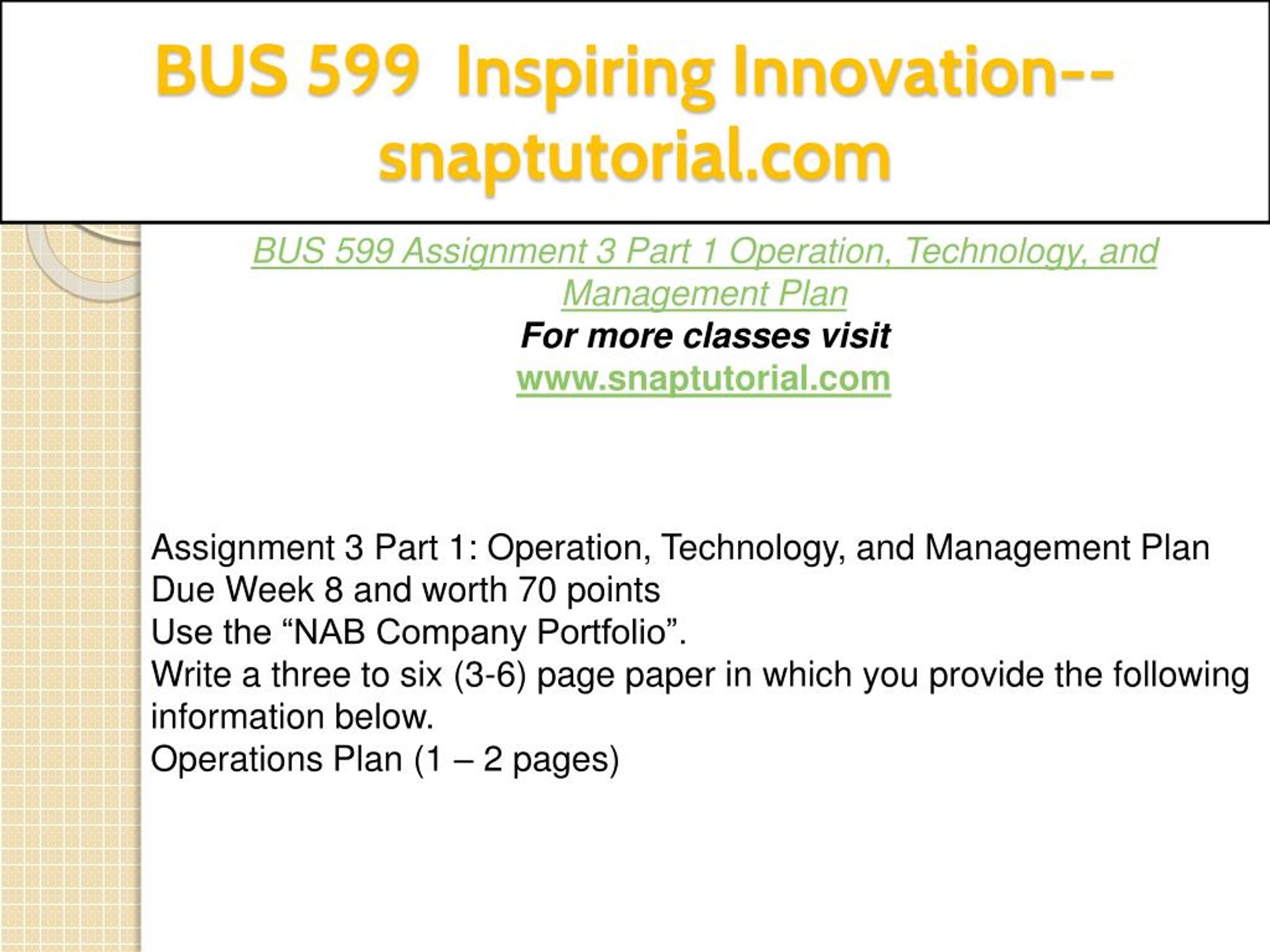 BUS 599 Inspiring Innovation--snaptutorial.com

BUS 599 Assignment 3 Part 1 Operation, Technology, and Management Plan
For more classes visit
www.snaptutorial.com

Assignment 3 Part 1: Operation, Technology, and Management Plan
Due Week 8 and worth 70 points
Use the “NAB Company Portfolio”.
Write a three to six (3-6) page paper in which you provide the following information below.
Operations Plan (1 – 2 pages)